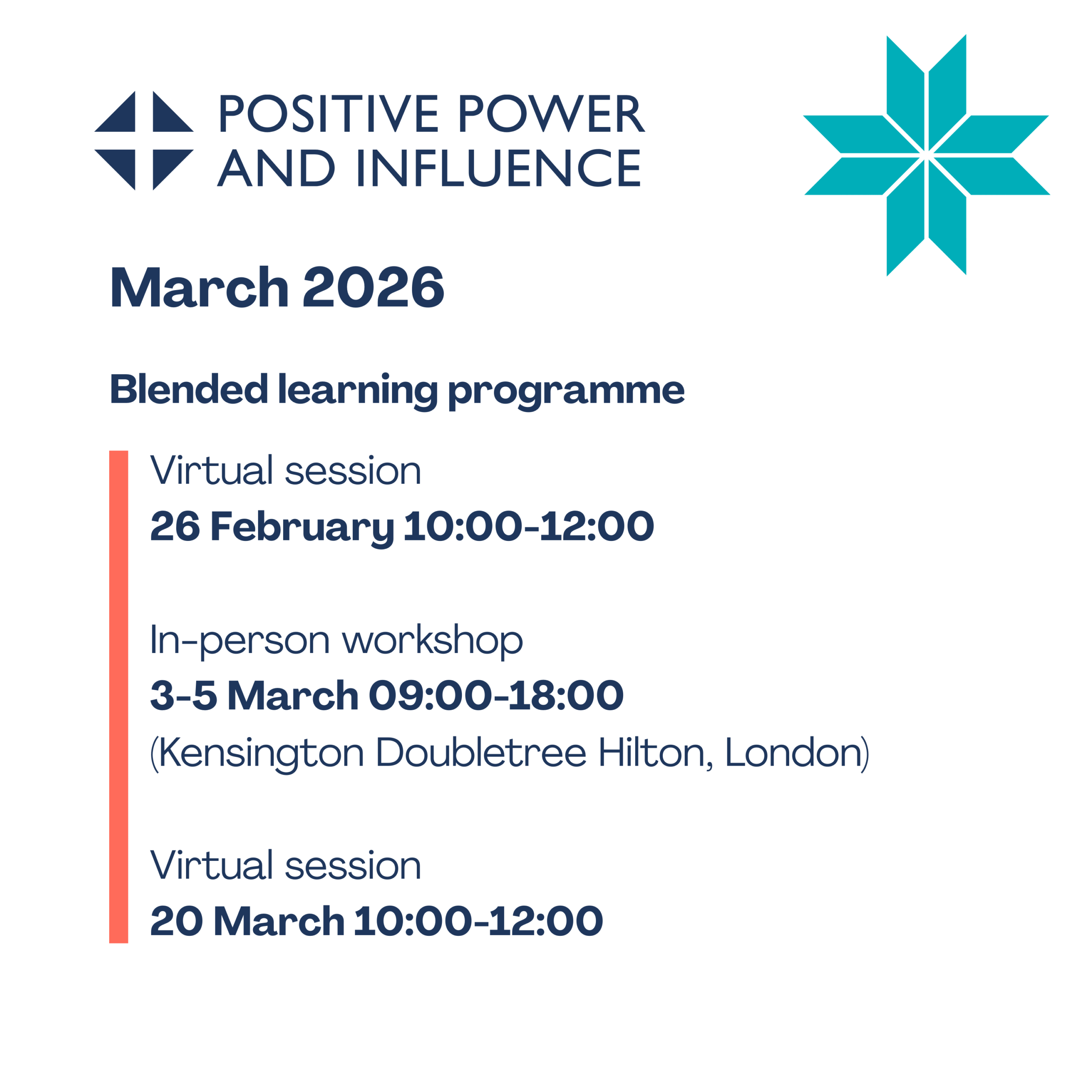 POSITIVE POWER AND INFLUENCE

March 2026

Blended learning programme

Virtual session
26 February 10:00-12:00

In-person workshop
3-5 March 09:00-18:00
(Kensington Doubletree Hilton, London)

Virtual session
20 March 10:00-12:00